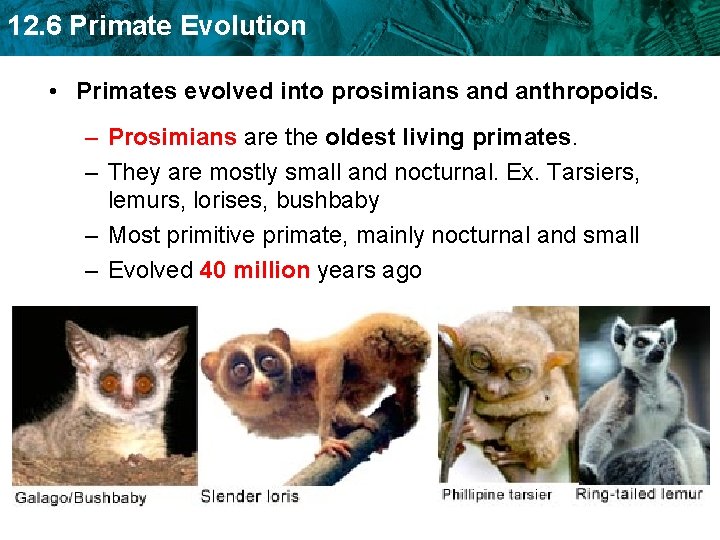 12.6 Primate Evolution

• Primates evolved into prosimians and anthropoids.

– Prosimians are the oldest living primates.

– They are mostly small and nocturnal. Ex. Tarsiers, lemurs, lorises, bushbaby

– Most primitive primate, mainly nocturnal and small

– Evolved 40 million years ago

Galago/Bushbaby

Slender loris

Phillipine tarsier

Ring-tailed lemur